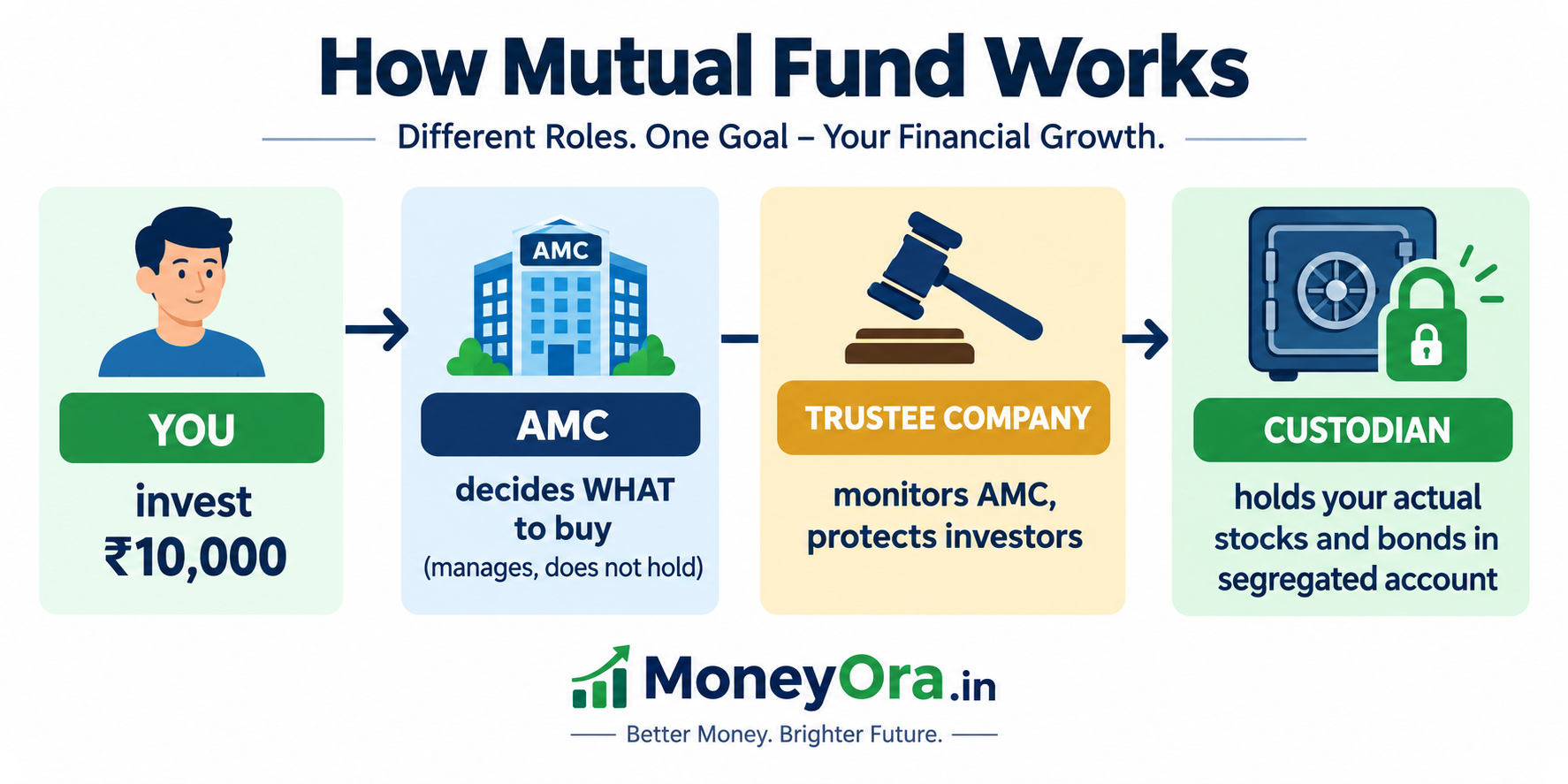 How Mutual Fund Works

Different Roles. One Goal – Your Financial Growth.

YOU

invest ₹10,000

AMC

AMC

decides WHAT to buy (manages, does not hold)

TRUSTEE COMPANY

monitors AMC, protects investors

CUSTODIAN

holds your actual stocks and bonds in segregated account

MoneyOra.in

Better Money. Brighter Future.